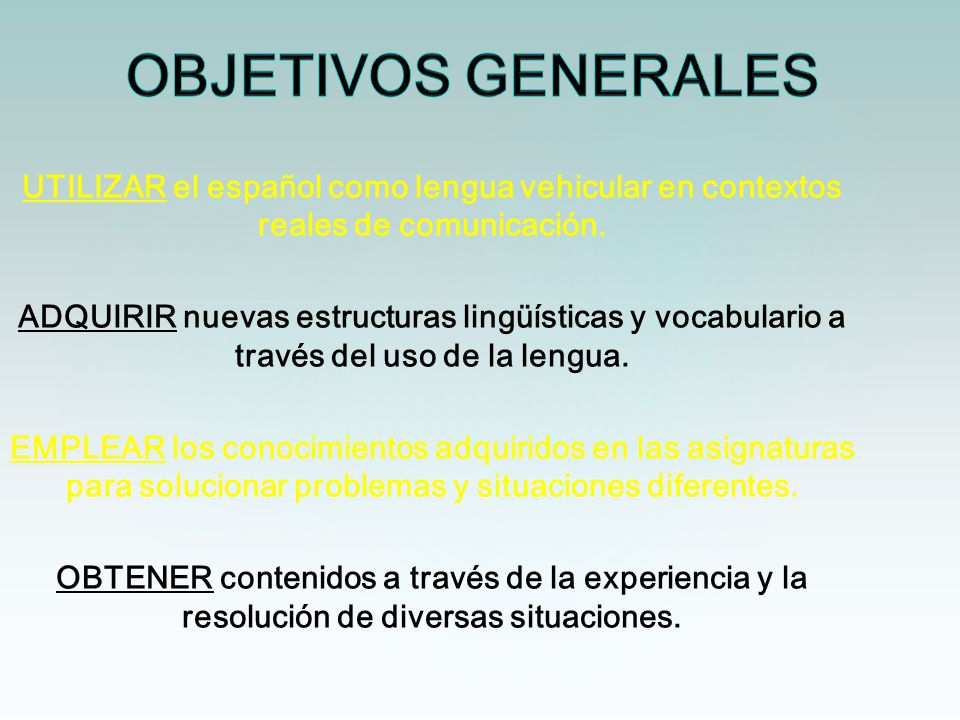 OBJETIVOS GENERALES

UTILIZAR el español como lengua vehicular en contextos reales de comunicación.

ADQUIRIR nuevas estructuras lingüísticas y vocabulario a través del uso de la lengua.

EMPLEAR los conocimientos adquiridos en las asignaturas para solucionar problemas y situaciones diferentes.

OBTENER contenidos a través de la experiencia y la resolución de diversas situaciones.